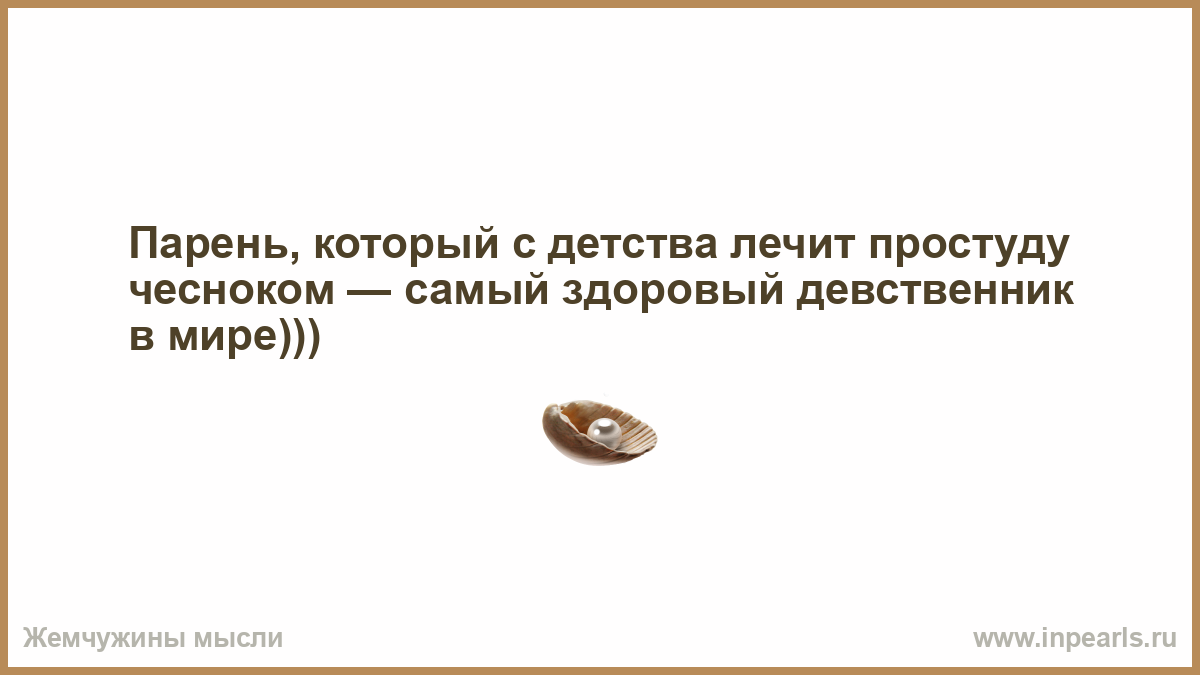 Парень, который с детства лечит простуду чесноком — самый здоровый девственник в мире)))

Жемчужины мысли

www.inpearls.ru